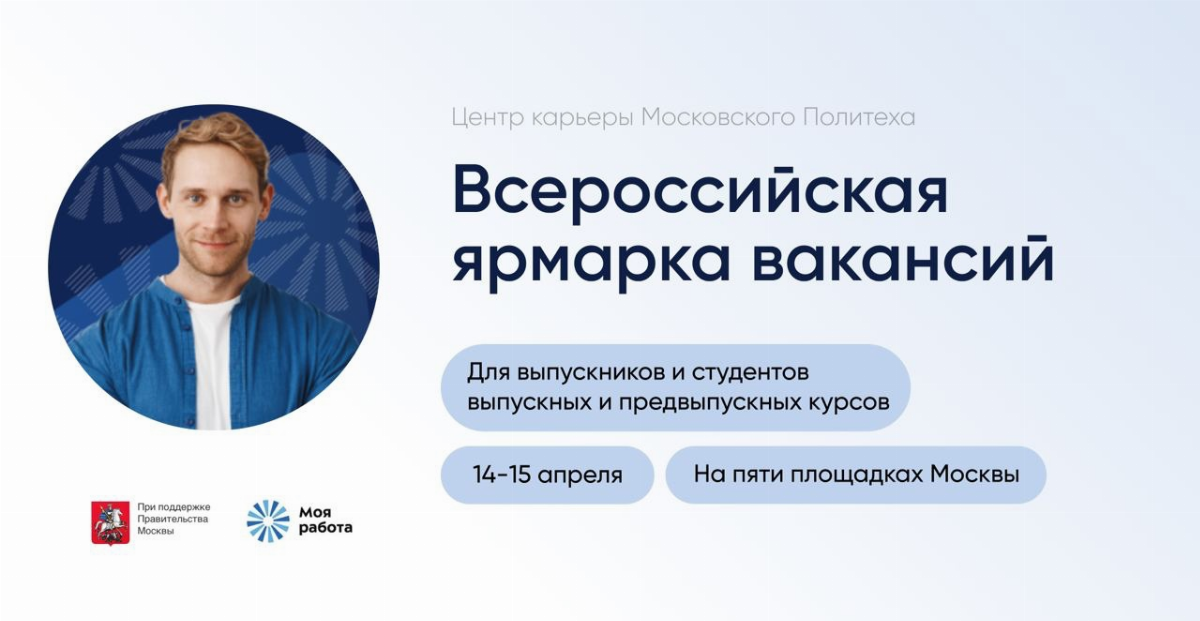 Центр карьеры Московского Политеха

Всероссийская ярмарка вакансий

Для выпускников и студентов выпускных и предвыпускных курсов

14-15 апреля

На пяти площадках Москвы

При поддержке Правительства Москвы

Моя работа